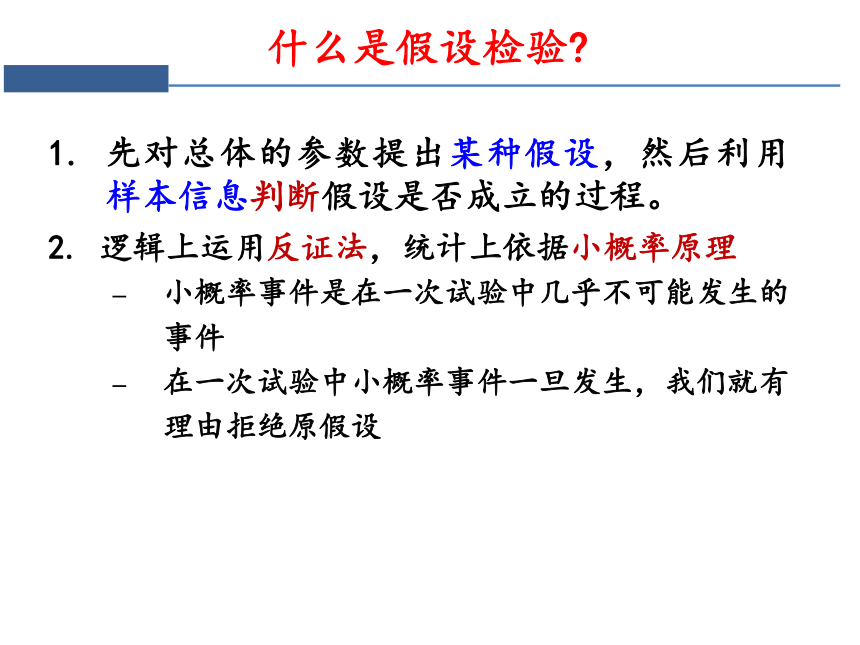 什么是假设检验?

1. 先对总体的参数提出某种假设，然后利用样本信息判断假设是否成立的过程。

2. 逻辑上运用反证法，统计上依据小概率原理

– 小概率事件是在一次试验中几乎不可能发生的事件

– 在一次试验中小概率事件一旦发生，我们就有理由拒绝原假设